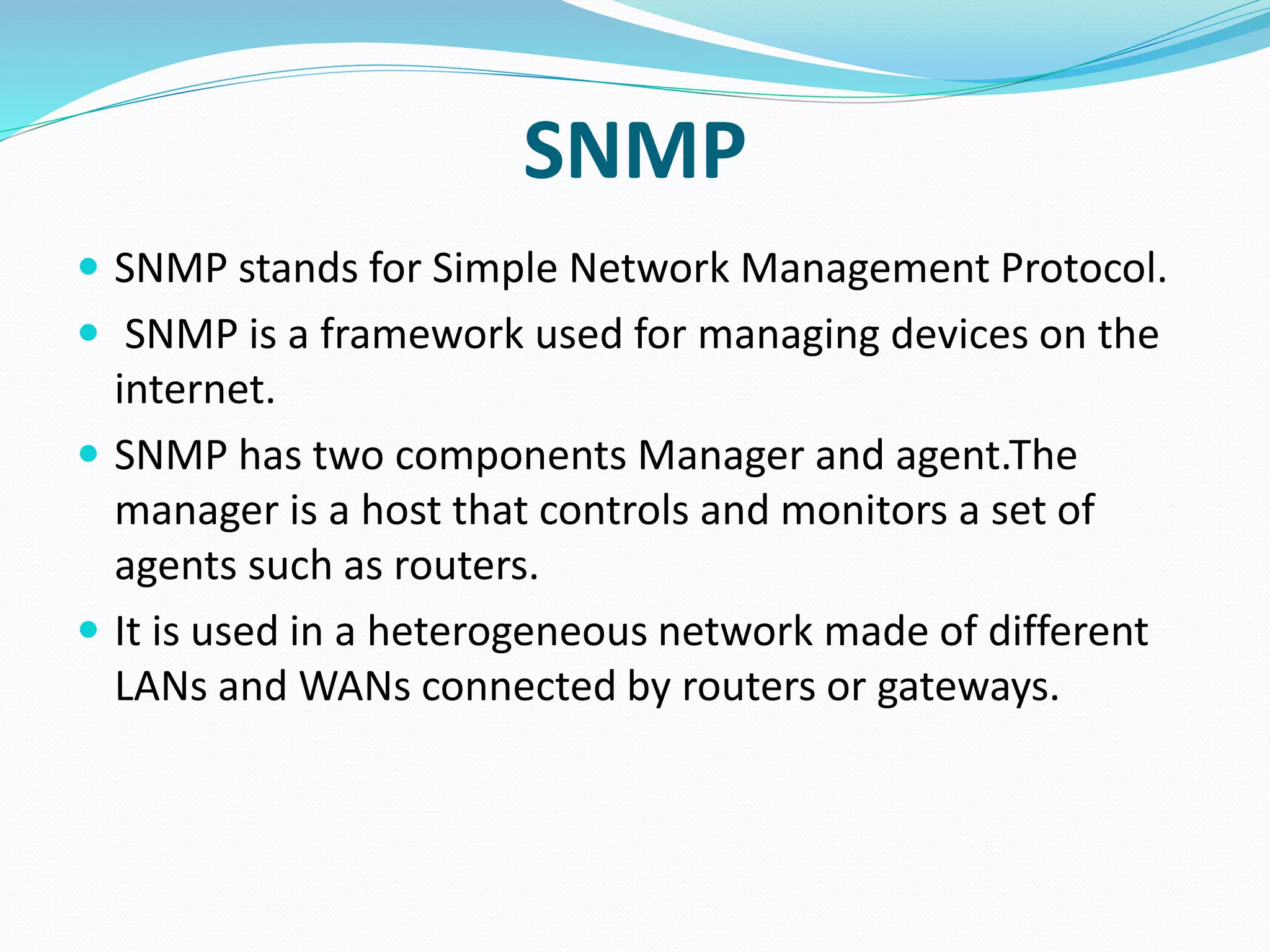 SNMP

- SNMP stands for Simple Network Management Protocol.
- SNMP is a framework used for managing devices on the internet.
- SNMP has two components Manager and agent.The manager is a host that controls and monitors a set of agents such as routers.
- It is used in a heterogeneous network made of different LANs and WANs connected by routers or gateways.